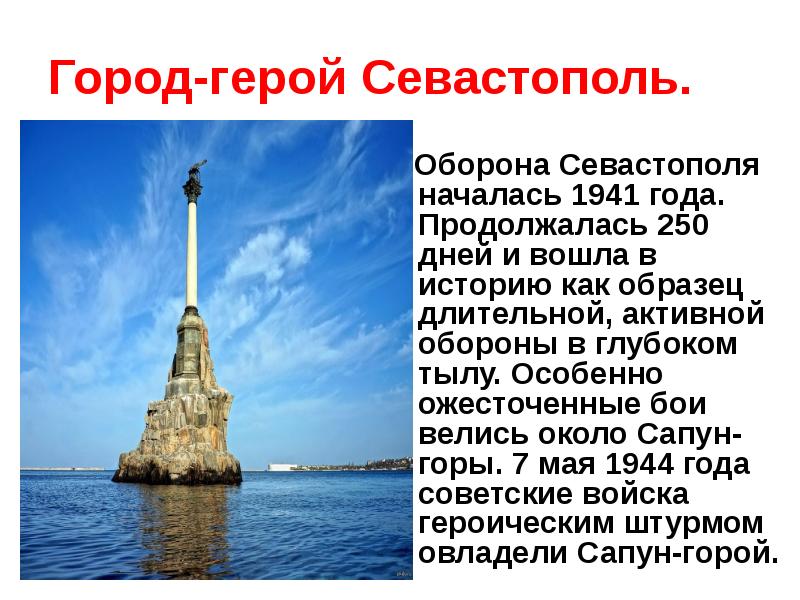 Город-герой Севастополь.

Оборона Севастополя началась 1941 года. Продолжалась 250 дней и вошла в историю как образец длительной, активной обороны в глубоком тылу. Особенно ожесточенные бои велись около Сапун-горы. 7 мая 1944 года советские войска героическим штурмом овладели Сапун-горой.